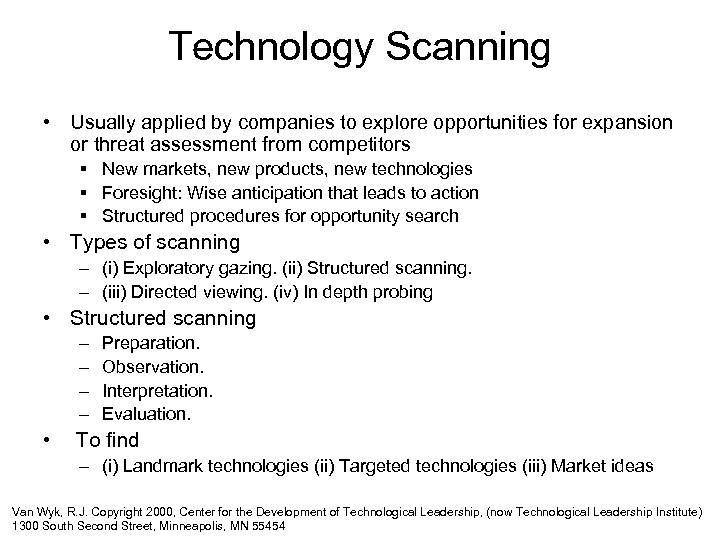 Technology Scanning

• Usually applied by companies to explore opportunities for expansion or threat assessment from competitors
▪ New markets, new products, new technologies
▪ Foresight: Wise anticipation that leads to action
▪ Structured procedures for opportunity search

• Types of scanning
– (i) Exploratory gazing. (ii) Structured scanning.
– (iii) Directed viewing. (iv) In depth probing

• Structured scanning
– Preparation.
– Observation.
– Interpretation.
– Evaluation.

• To find
– (i) Landmark technologies (ii) Targeted technologies (iii) Market ideas

Van Wyk, R.J. Copyright 2000, Center for the Development of Technological Leadership, (now Technological Leadership Institute)
1300 South Second Street, Minneapolis, MN 55454